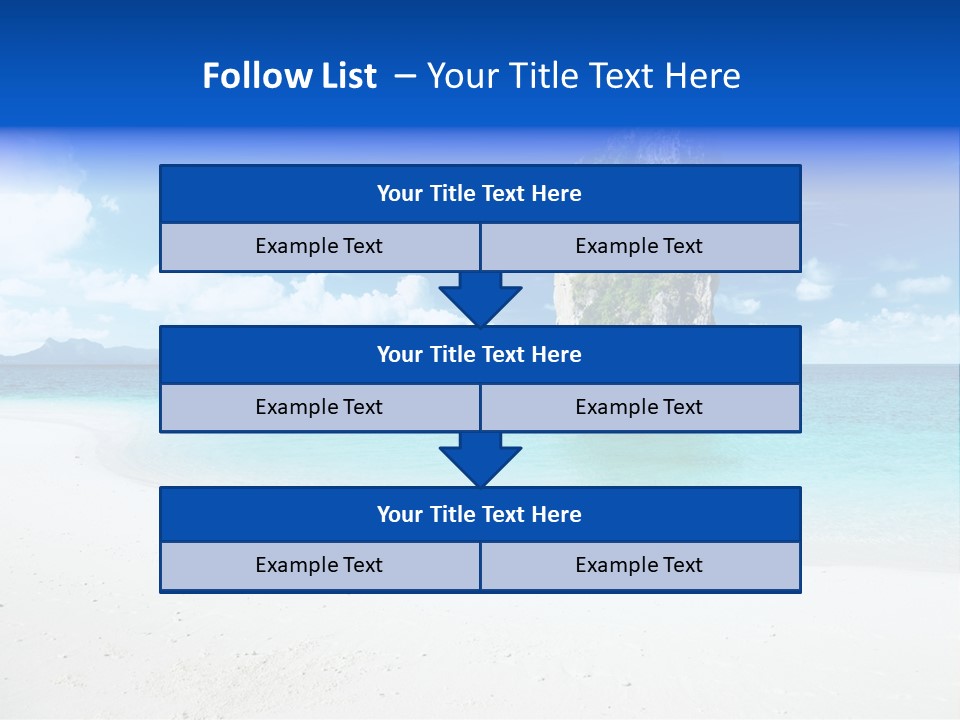 Follow List – Your Title Text Here

Your Title Text Here

Example Text

Example Text

Your Title Text Here

Example Text

Example Text

Your Title Text Here

Example Text

Example Text